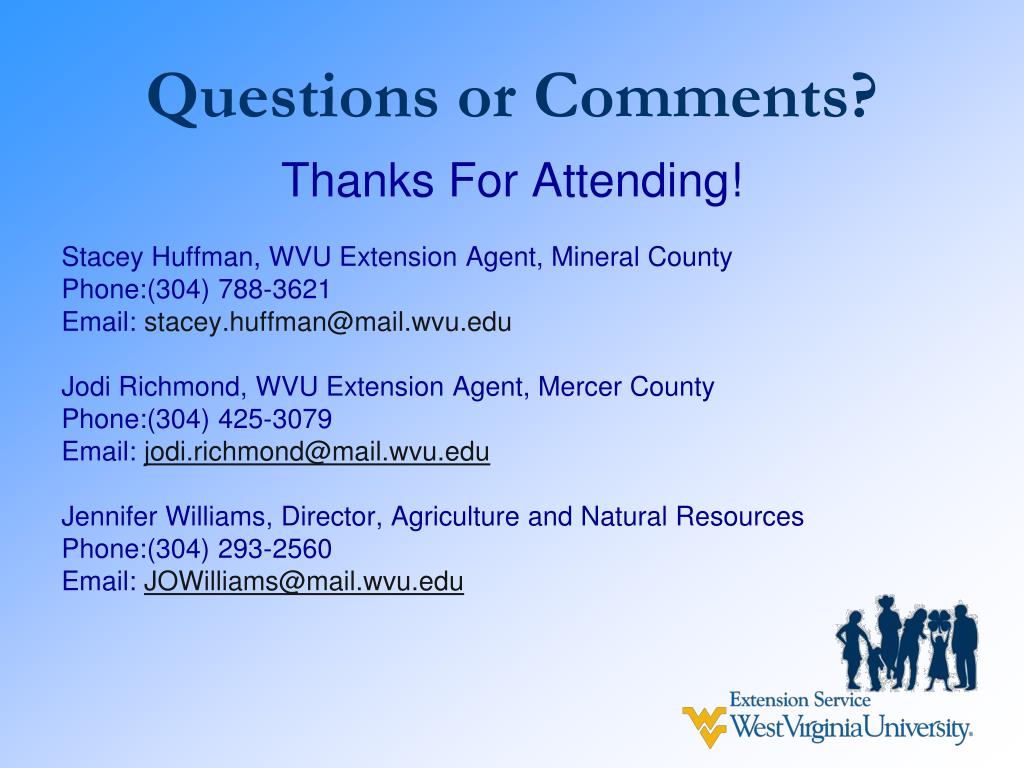 Questions or Comments?

Thanks For Attending!

Stacey Huffman, WVU Extension Agent, Mineral County
Phone:(304) 788-3621
Email: stacey.huffman@mail.wvu.edu

Jodi Richmond, WVU Extension Agent, Mercer County
Phone:(304) 425-3079
Email: jodi.richmond@mail.wvu.edu

Jennifer Williams, Director, Agriculture and Natural Resources
Phone:(304) 293-2560
Email: JOWilliams@mail.wvu.edu

Extension Service
WestVirginiaUniversity.